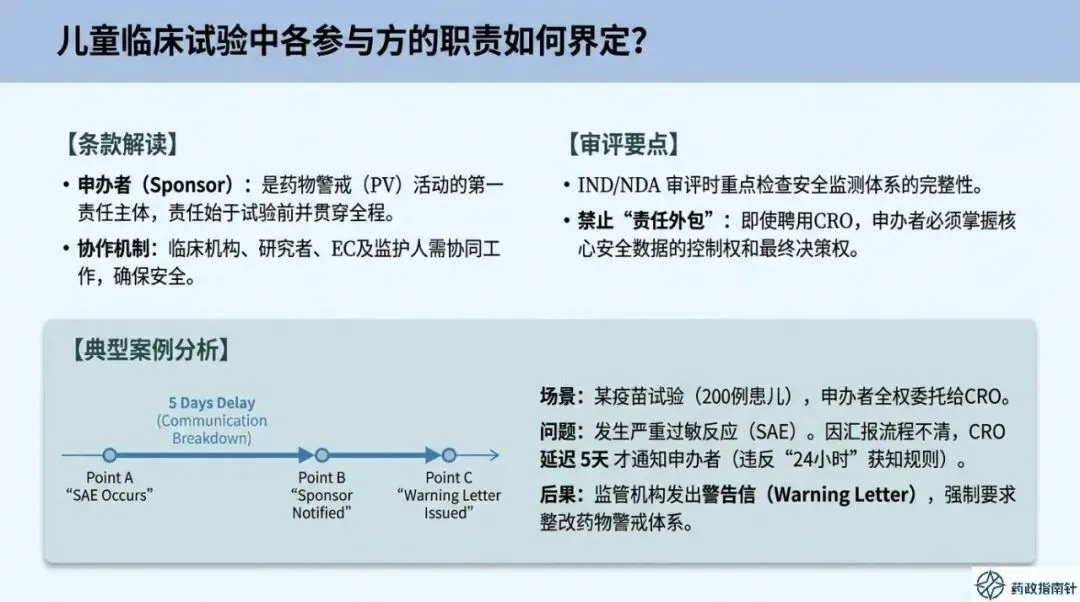 儿童临床试验中各参与方的职责如何界定？

【条款解读】

• 申办者（Sponsor）：是药物警戒（PV）活动的第一责任主体，责任始于试验前并贯穿全程。

• 协作机制：临床机构、研究者、EC及监护人需协同工作，确保安全。

【审评要点】

• IND/NDA 审评时重点检查安全监测体系的完整性。

• 禁止“责任外包”：即使聘用CRO，申办者必须掌握核心安全数据的控制权和最终决策权。

【典型案例分析】

5 Days Delay
(Communication Breakdown)

Point A
“SAE Occurs”

Point B
“Sponsor Notified”

Point C
“Warning Letter Issued”

场景：某疫苗试验（200例患儿），申办者全权委托给CRO。

问题：发生严重过敏反应（SAE）。因汇报流程不清，CRO 延迟 5天 才通知申办者（违反“24小时”获知规则）。

后果：监管机构发出警告信（Warning Letter），强制要求整改药物警戒体系。

药政指南针